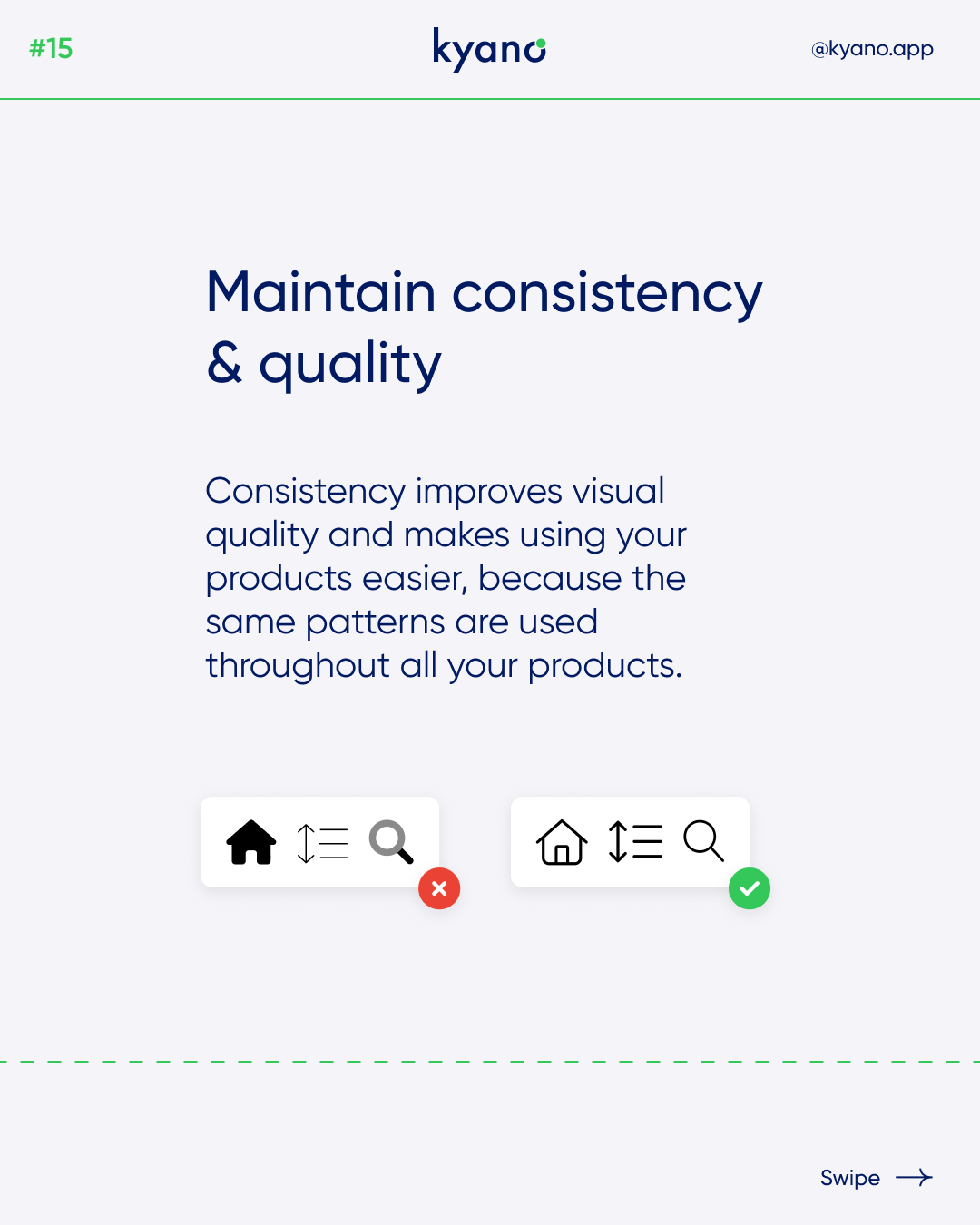 #15

kyano

@kyano.app

Maintain consistency & quality

Consistency improves visual quality and makes using your products easier, because the same patterns are used throughout all your products.

Swipe